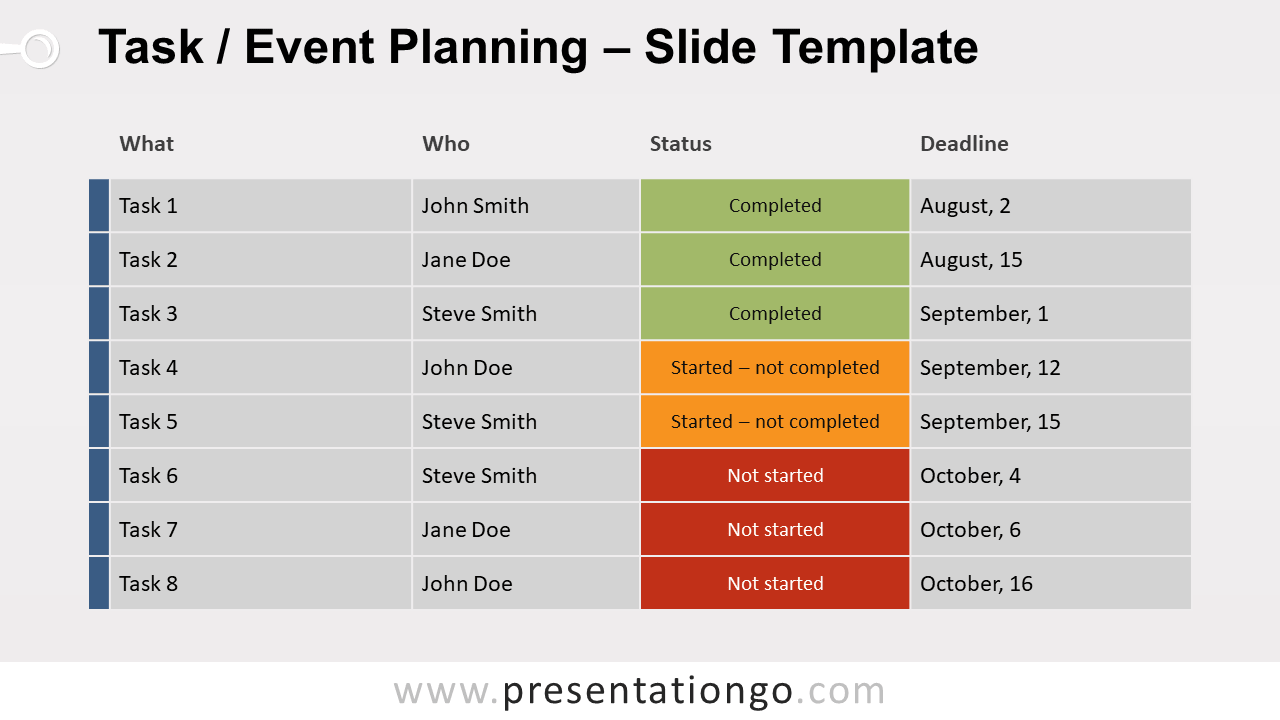 Task / Event Planning – Slide Template

| What | Who | Status | Deadline |
|---|---|---|---|
| Task 1 | John Smith | Completed | August, 2 |
| Task 2 | Jane Doe | Completed | August, 15 |
| Task 3 | Steve Smith | Completed | September, 1 |
| Task 4 | John Doe | Started – not completed | September, 12 |
| Task 5 | Steve Smith | Started – not completed | September, 15 |
| Task 6 | Steve Smith | Not started | October, 4 |
| Task 7 | Jane Doe | Not started | October, 6 |
| Task 8 | John Doe | Not started | October, 16 |

www.presentationgo.com